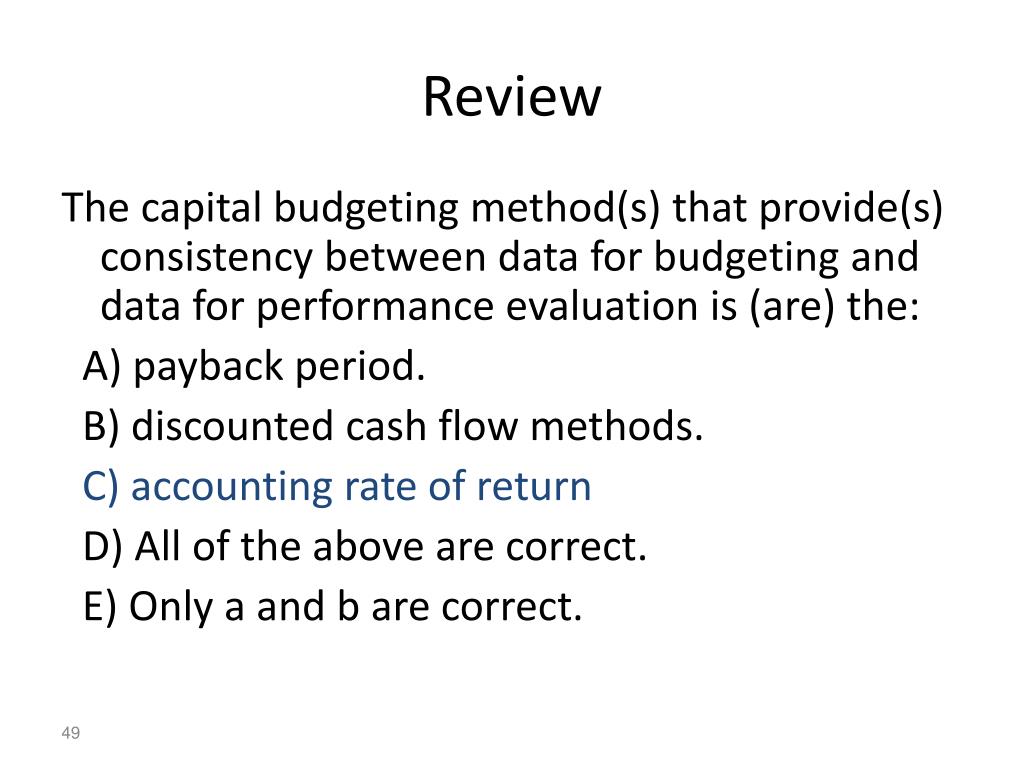 Review

The capital budgeting method(s) that provide(s) consistency between data for budgeting and data for performance evaluation is (are) the:

A) payback period.

B) discounted cash flow methods.

C) accounting rate of return

D) All of the above are correct.

E) Only a and b are correct.

49